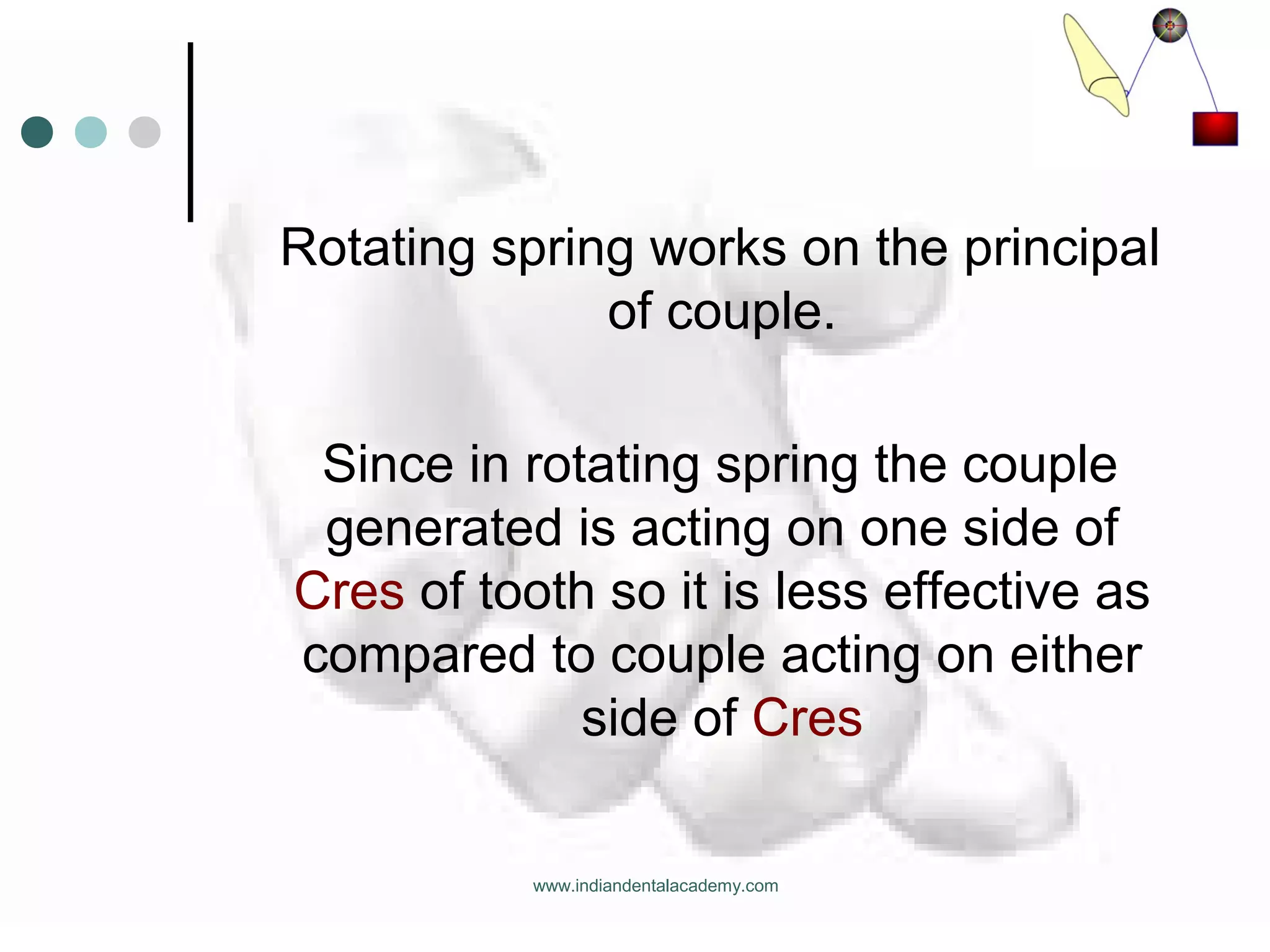 Rotating spring works on the principal of couple.

Since in rotating spring the couple generated is acting on one side of Cres of tooth so it is less effective as compared to couple acting on either side of Cres

www.indiandentalacademy.com